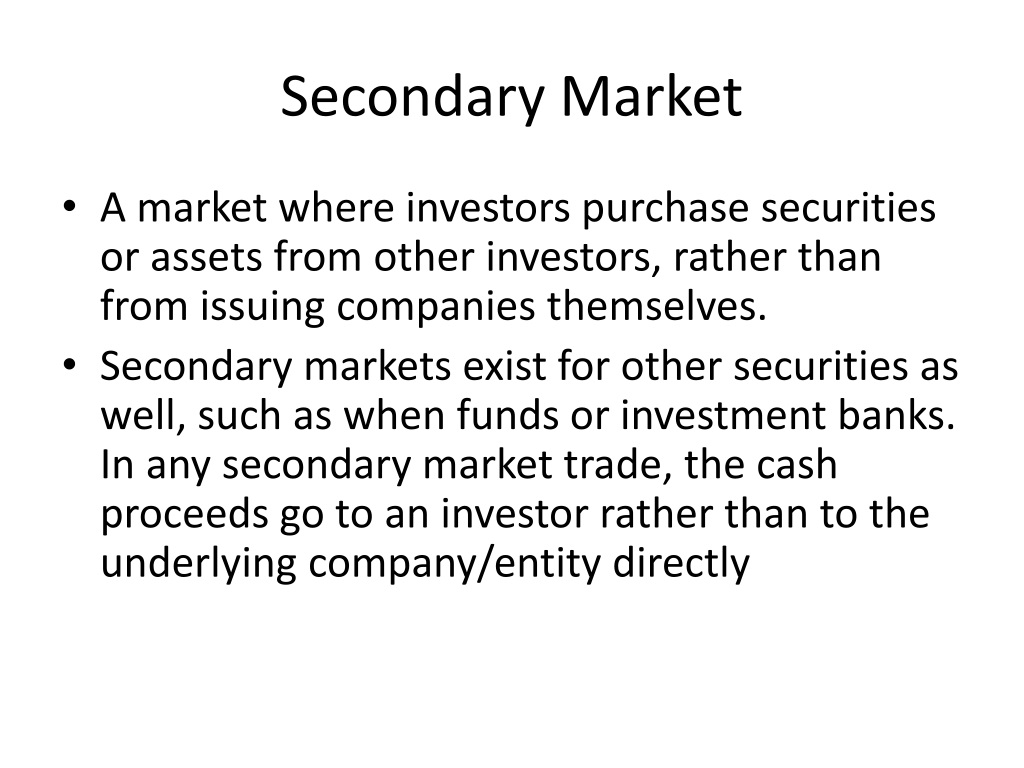 Secondary Market

• A market where investors purchase securities or assets from other investors, rather than from issuing companies themselves.
• Secondary markets exist for other securities as well, such as when funds or investment banks. In any secondary market trade, the cash proceeds go to an investor rather than to the underlying company/entity directly